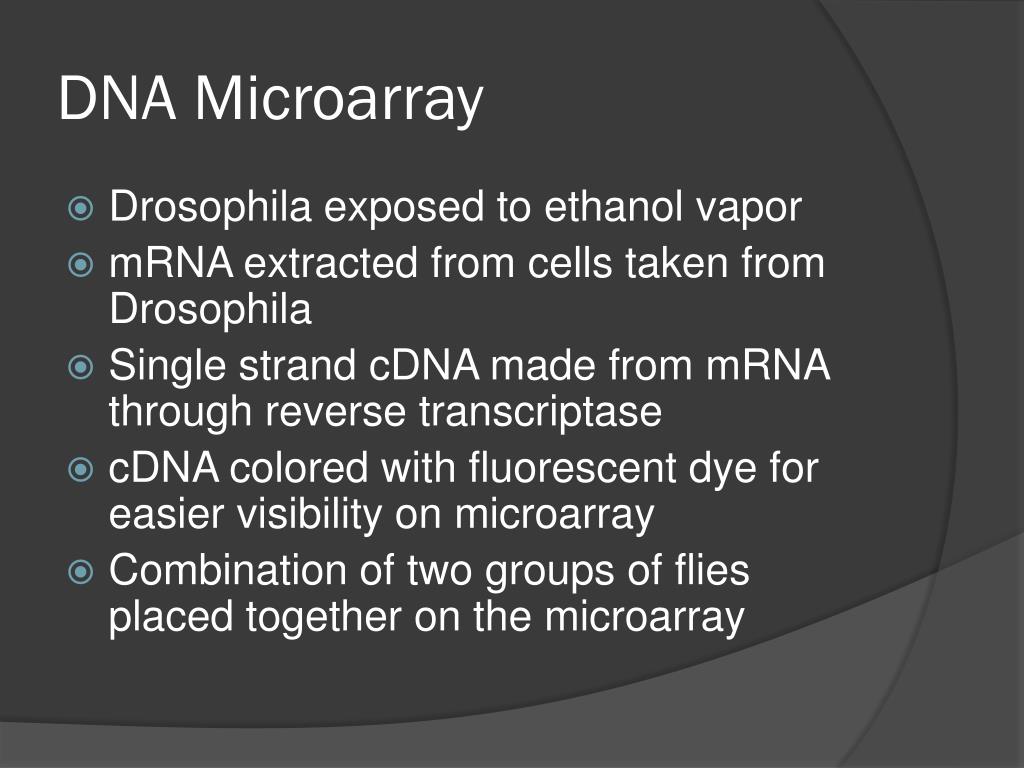 DNA Microarray

Drosophila exposed to ethanol vapor

mRNA extracted from cells taken from Drosophila

Single strand cDNA made from mRNA through reverse transcriptase

cDNA colored with fluorescent dye for easier visibility on microarray

Combination of two groups of flies placed together on the microarray